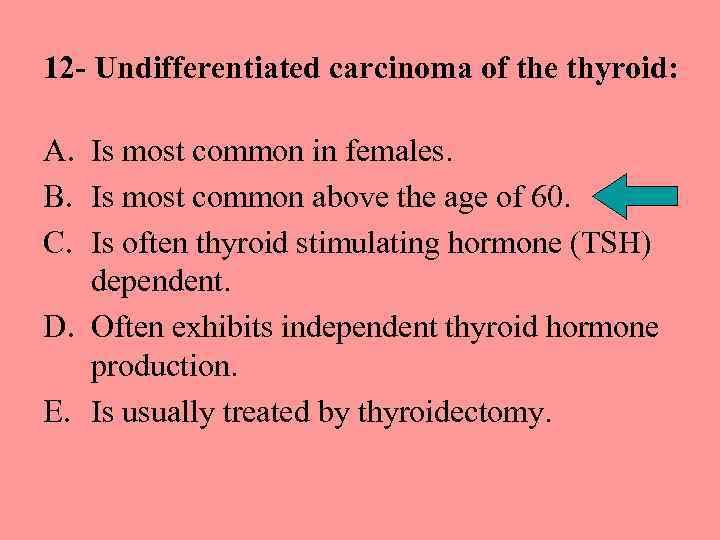 12- Undifferentiated carcinoma of the thyroid:

A. Is most common in females.
B. Is most common above the age of 60.
C. Is often thyroid stimulating hormone (TSH) dependent.
D. Often exhibits independent thyroid hormone production.
E. Is usually treated by thyroidectomy.